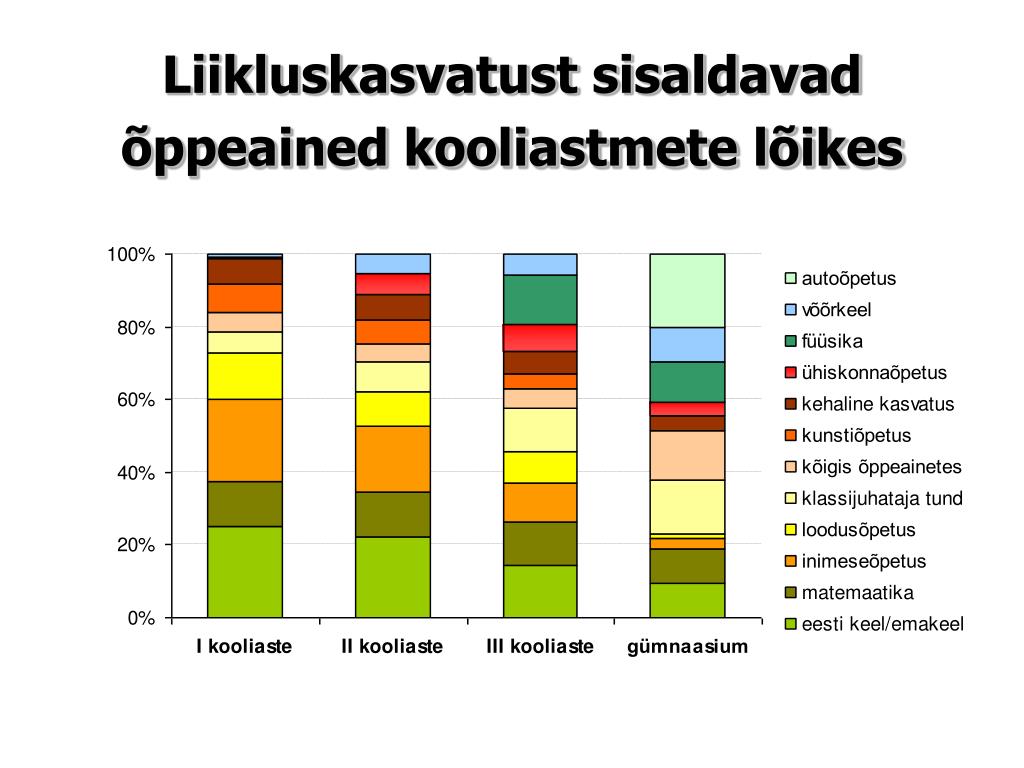 Liikluskasvatust sisaldavad õppeained kooliastmete lõikes

100%
80%
60%
40%
20%
0%

I kooliaste
II kooliaste
III kooliaste
gümnaasium

autoõpetus
võõrkeel
füüsika
ühiskonnaõpetus
kehaline kasvatus
kunstiõpetus
kõigis õppeainetes
klassijuhataja tund
loodusõpetus
inimeseõpetus
matemaatika
eesti keel/emakeel